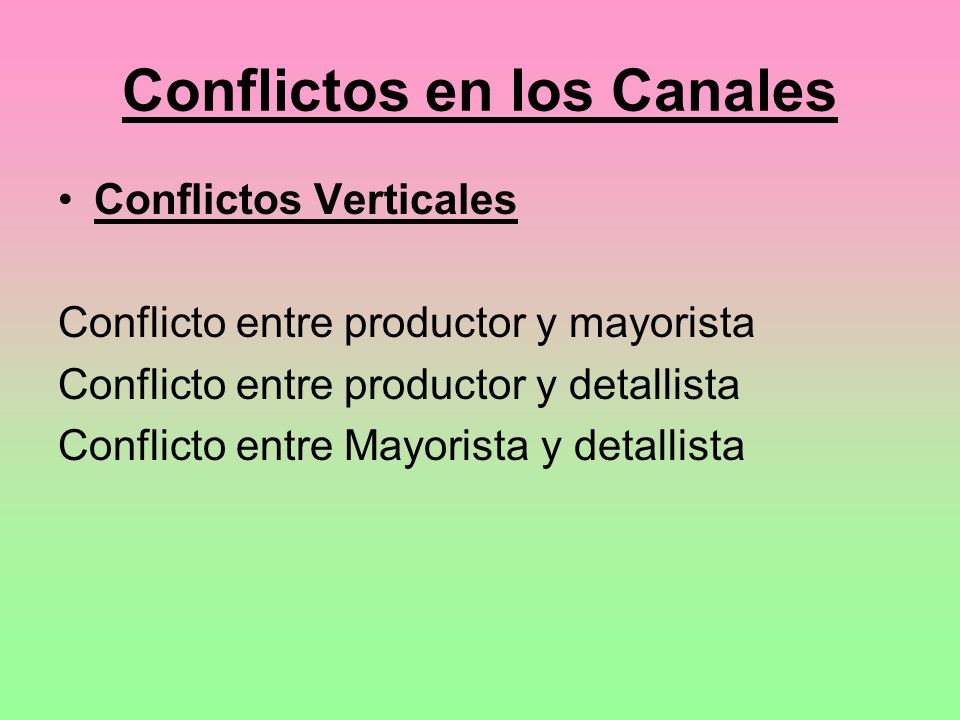 Conflictos en los Canales

• Conflictos Verticales

Conflicto entre productor y mayorista
Conflicto entre productor y detallista
Conflicto entre Mayorista y detallista